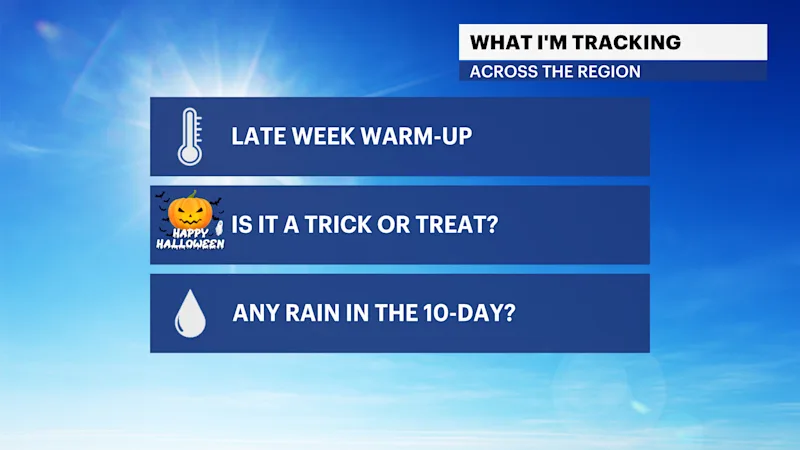 WHAT I'M TRACKING
ACROSS THE REGION

LATE WEEK WARM-UP

HAPPY HALLOWEEN

IS IT A TRICK OR TREAT?

ANY RAIN IN THE 10-DAY?